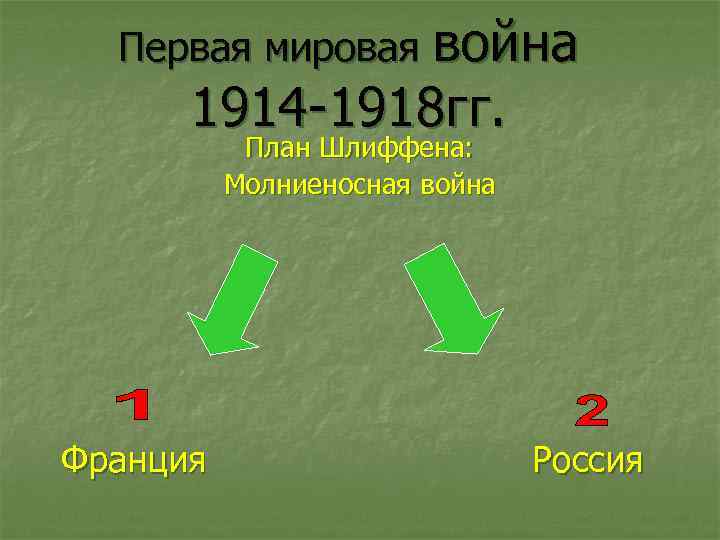 Первая мировая война 1914-1918гг.

План Шлиффена:
Молниеносная война

1

Франция

2

Россия